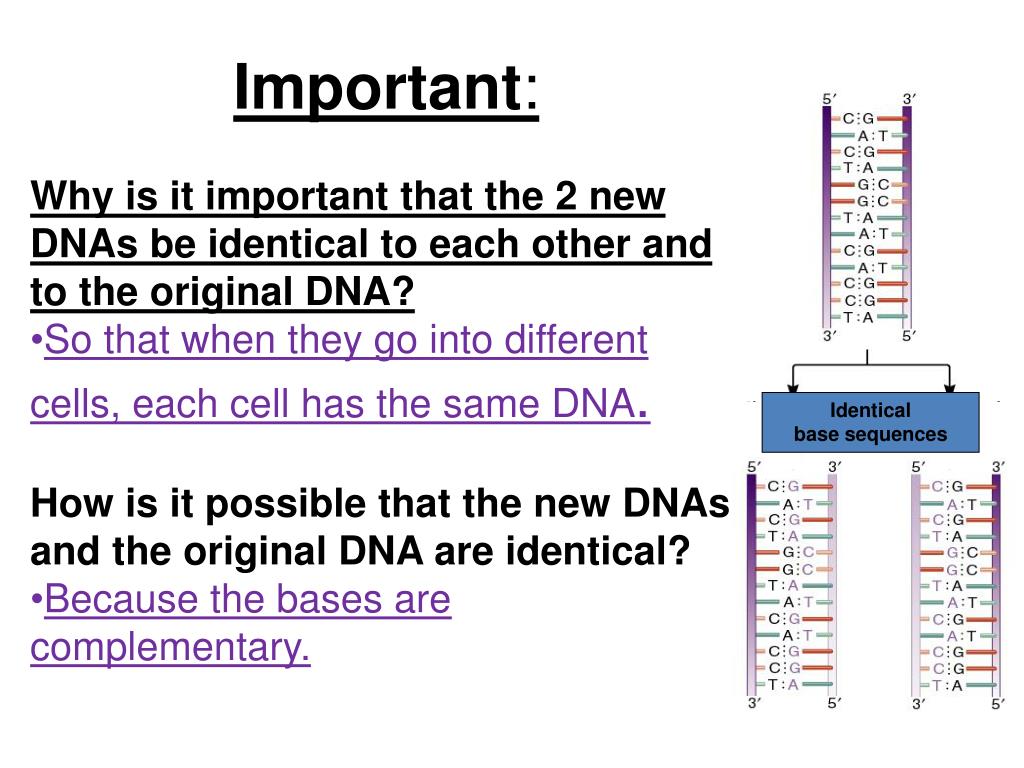 Important:

Why is it important that the 2 new DNAs be identical to each other and to the original DNA?
•So that when they go into different cells, each cell has the same DNA.

How is it possible that the new DNAs and the original DNA are identical?
•Because the bases are complementary.

5′ 3′
C G
A T
C G
T A
G C
G C
T A
A T
C G
A T
C G
C G
T A
3′ 5′

Identical base sequences

5′ 3′
C G
A T
C G
T A
G C
G C
T A
A T
C G
A T
C G
C G
T A
3′ 5′

5′ 3′
C G
A T
C G
T A
G C
G C
T A
A T
C G
A T
C G
C G
T A
3′ 5′